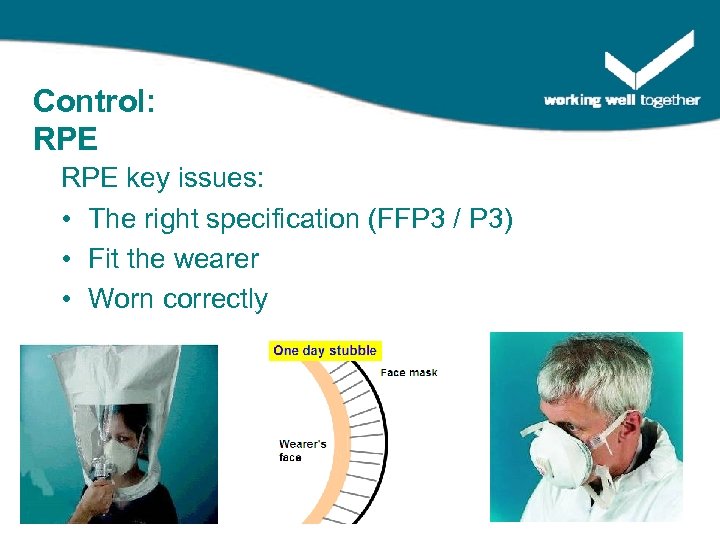 working well together

Control:
RPE

RPE key issues:

• The right specification (FFP3 / P3)
• Fit the wearer
• Worn correctly

One day stubble

Face mask

Wearer's face